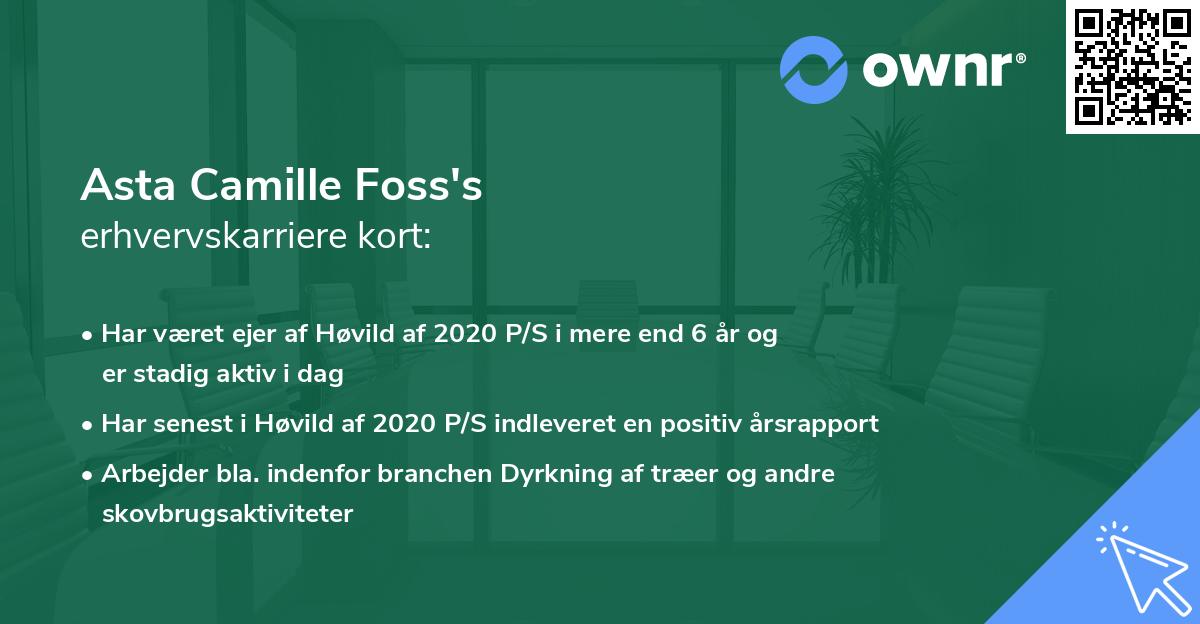 ownr®

Asta Camille Foss's
erhvervskarriere kort:

• Har været ejer af Høvild af 2020 P/S i mere end 6 år og er stadig aktiv i dag
• Har senest i Høvild af 2020 P/S indleveret en positiv årsrapport
• Arbejder bla. indenfor branchen Dyrkning af træer og andre skovbrugsaktiviteter